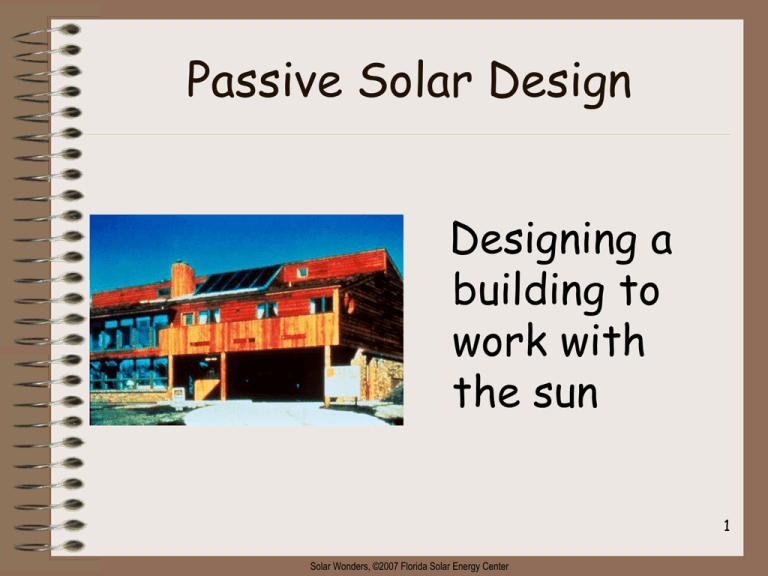 Passive Solar Design

Designing a building to work with the sun

1

Solar Wonders, ©2007 Florida Solar Energy Center